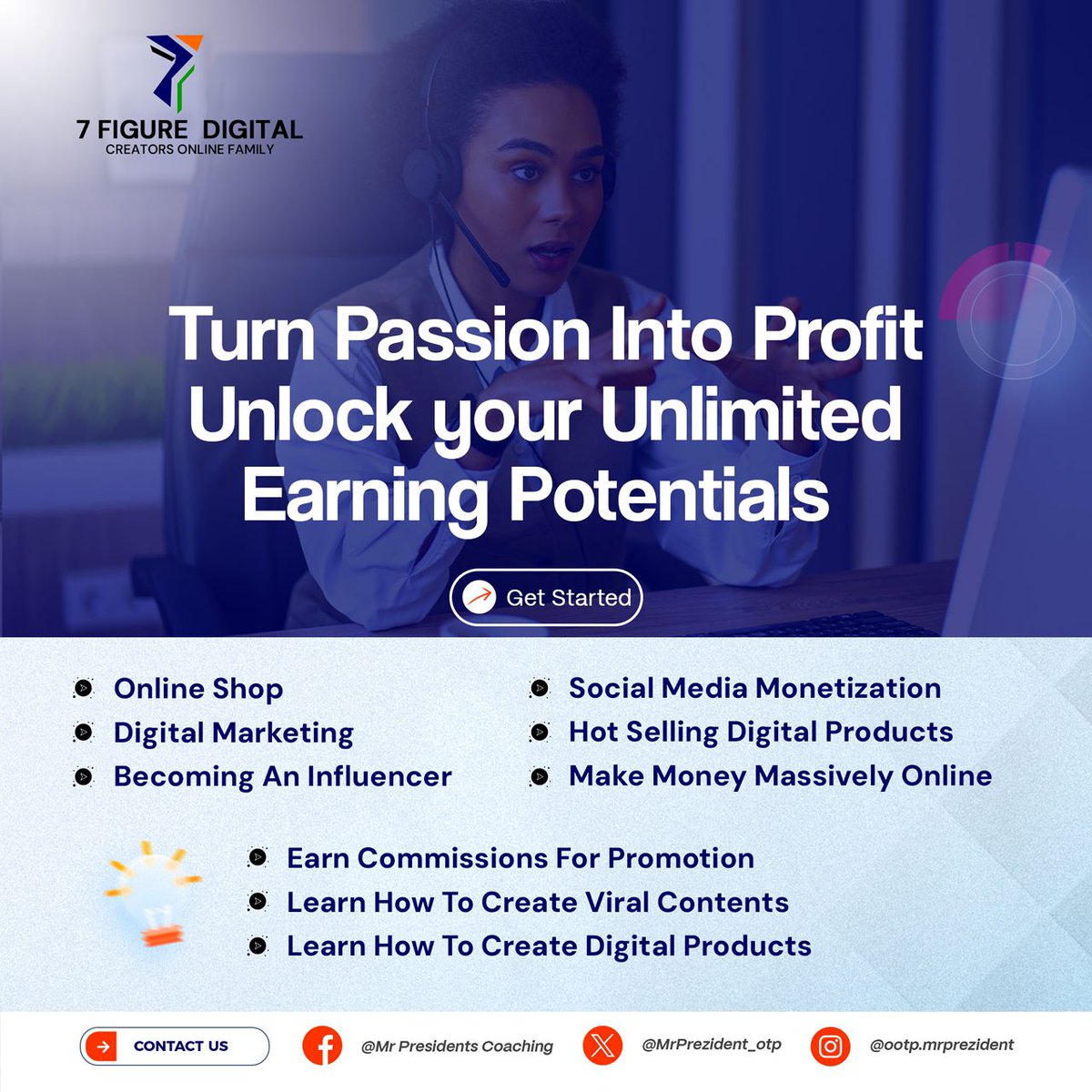 7 FIGURE DIGITAL
CREATORS ONLINE FAMILY

Turn Passion Into Profit Unlock your Unlimited Earning Potentials

Get Started

Online Shop
Digital Marketing
Becoming An Influencer

Social Media Monetization
Hot Selling Digital Products
Make Money Massively Online

Earn Commissions For Promotion
Learn How To Create Viral Contents
Learn How To Create Digital Products

CONTACT US
@Mr Presidents Coaching
@MrPrezident_otp
@ootp.mrprezident